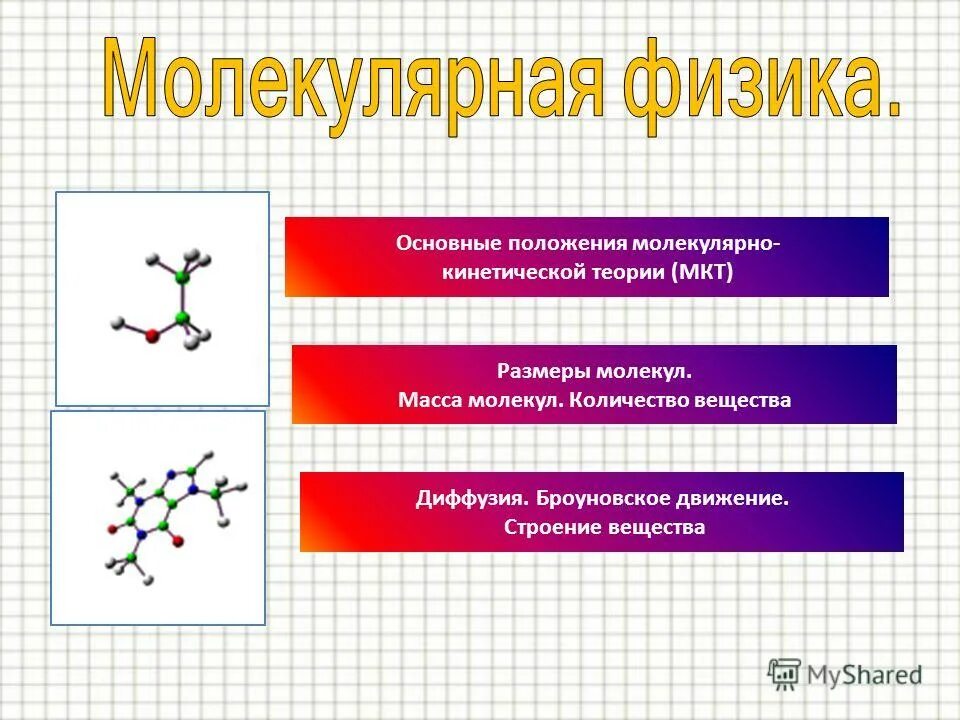 Молекулярная физика.

Основные положения молекулярно-кинетической теории (МКТ)

Размеры молекул.
Масса молекул. Количество вещества

Диффузия. Броуновское движение.
Строение вещества

MyShared